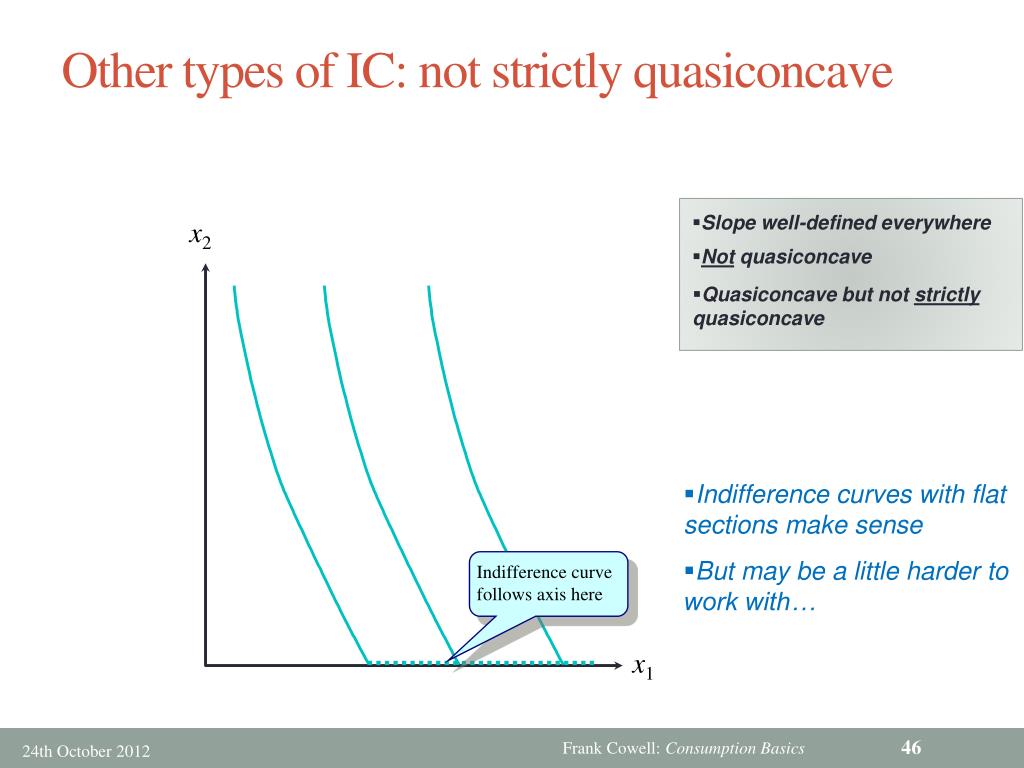 Other types of IC: not strictly quasiconcave

$x_2$

Indifference curve follows axis here

$x_1$

▪Slope well-defined everywhere
▪Not quasiconcave
▪Quasiconcave but not strictly quasiconcave

▪Indifference curves with flat sections make sense
▪But may be a little harder to work with…

24th October 2012

Frank Cowell: Consumption Basics

46